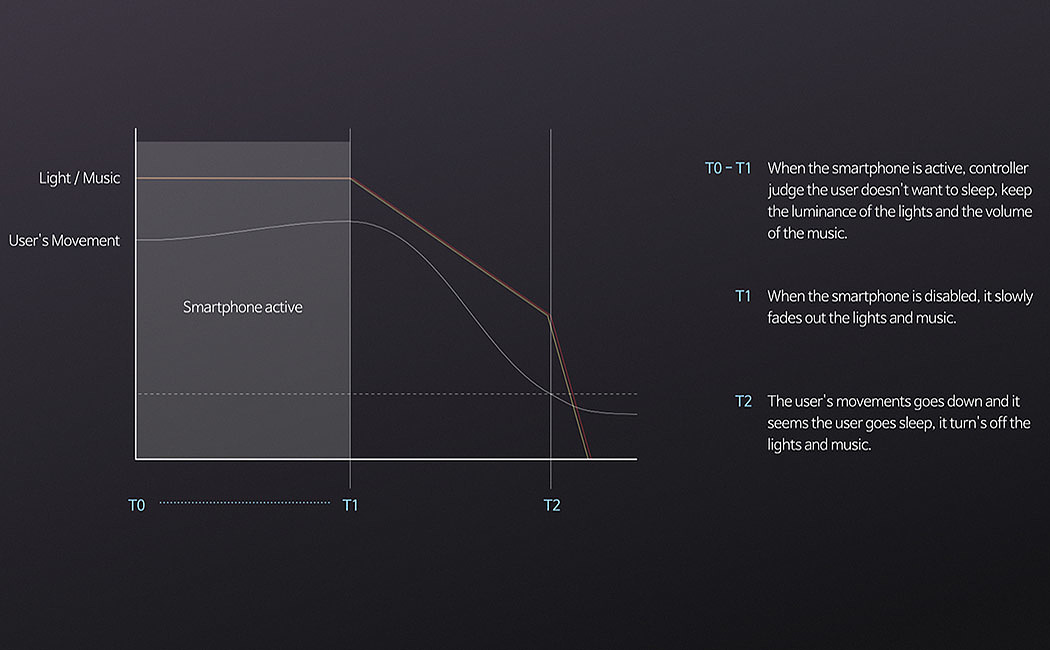 Light / Music

User's Movement

Smartphone active

T0

T1

T2

T0 – T1 When the smartphone is active, controller judge the user doesn't want to sleep, keep the luminance of the lights and the volume of the music.

T1 When the smartphone is disabled, it slowly fades out the lights and music.

T2 The user's movements goes down and it seems the user goes sleep, it turn's off the lights and music.